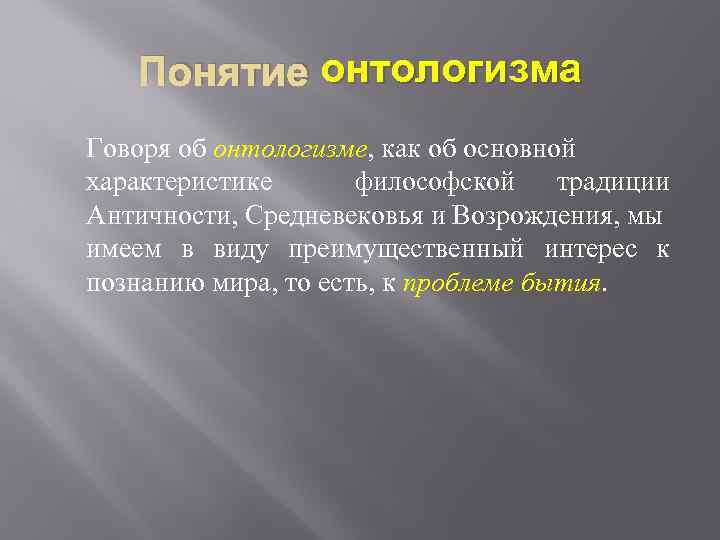 Понятие онтологизма

Говоря об онтологизме, как об основной характеристике философской традиции Античности, Средневековья и Возрождения, мы имеем в виду преимущественный интерес к познанию мира, то есть, к проблеме бытия.